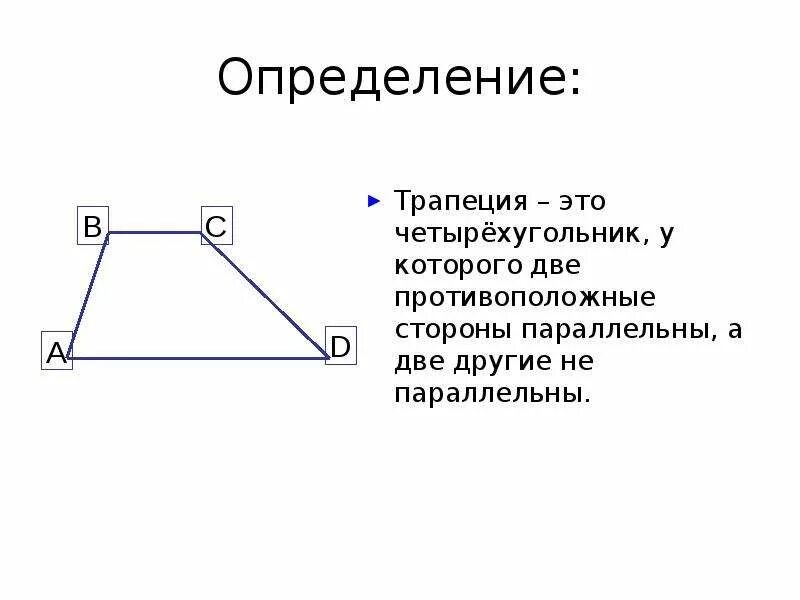 Определение:

B C A D

Трапеция – это четырёхугольник, у которого две противоположные стороны параллельны, а две другие не параллельны.